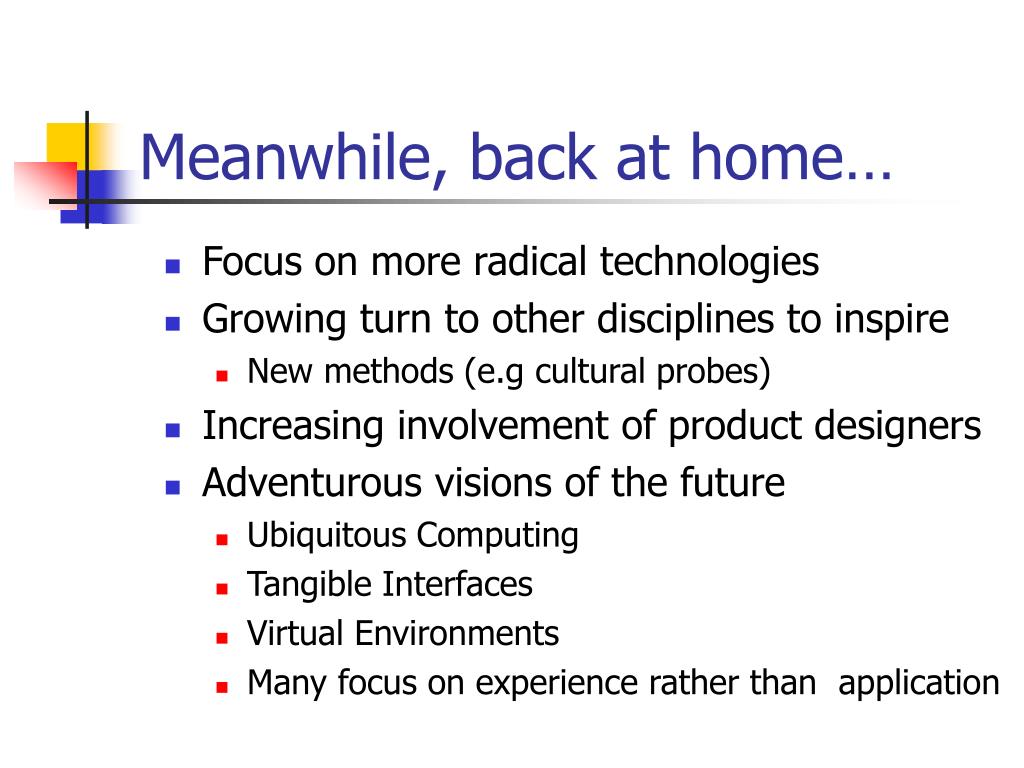 Meanwhile, back at home…

- Focus on more radical technologies
- Growing turn to other disciplines to inspire
  - New methods (e.g cultural probes)
- Increasing involvement of product designers
- Adventurous visions of the future
  - Ubiquitous Computing
  - Tangible Interfaces
  - Virtual Environments
  - Many focus on experience rather than application